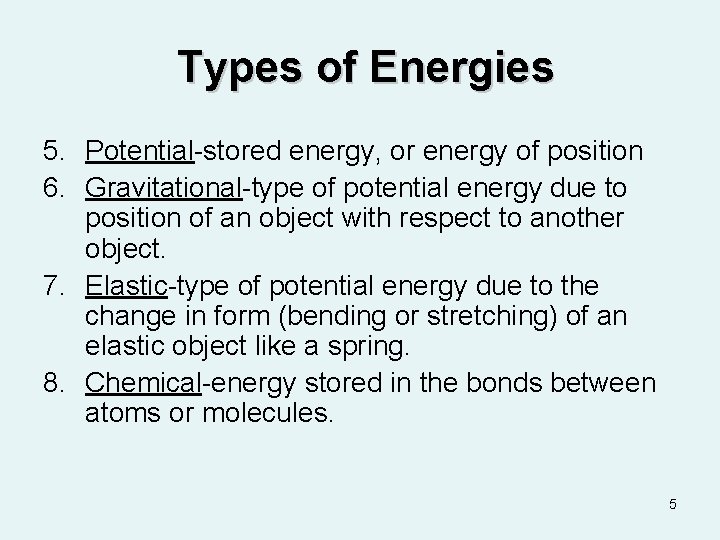 Types of Energies

5. Potential-stored energy, or energy of position
6. Gravitational-type of potential energy due to position of an object with respect to another object.
7. Elastic-type of potential energy due to the change in form (bending or stretching) of an elastic object like a spring.
8. Chemical-energy stored in the bonds between atoms or molecules.

5